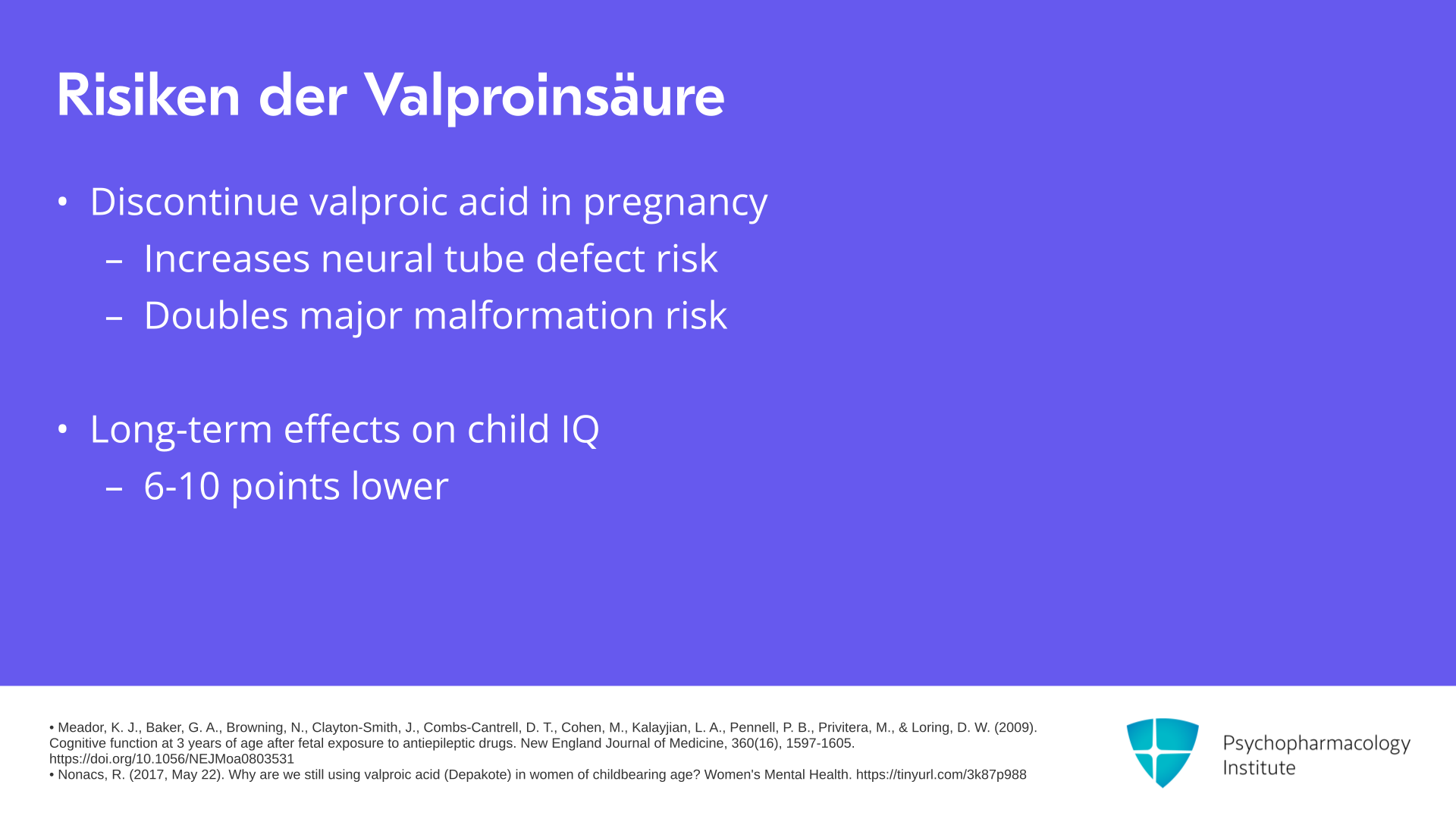 Risiken der Valproinsäure

• Discontinue valproic acid in pregnancy
– Increases neural tube defect risk
– Doubles major malformation risk

• Long-term effects on child IQ
– 6-10 points lower

• Meador, K. J., Baker, G. A., Browning, N., Clayton-Smith, J., Combs-Cantrell, D. T., Cohen, M., Kalayjian, L. A., Pennell, P. B., Privitera, M., & Loring, D. W. (2009). Cognitive function at 3 years of age after fetal exposure to antiepileptic drugs. New England Journal of Medicine, 360(16), 1597-1605. https://doi.org/10.1056/NEJMoa0803531
• Nonacs, R. (2017, May 22). Why are we still using valproic acid (Depakote) in women of childbearing age? Women's Mental Health. https://tinyurl.com/3k87p988

Psychopharmacology Institute